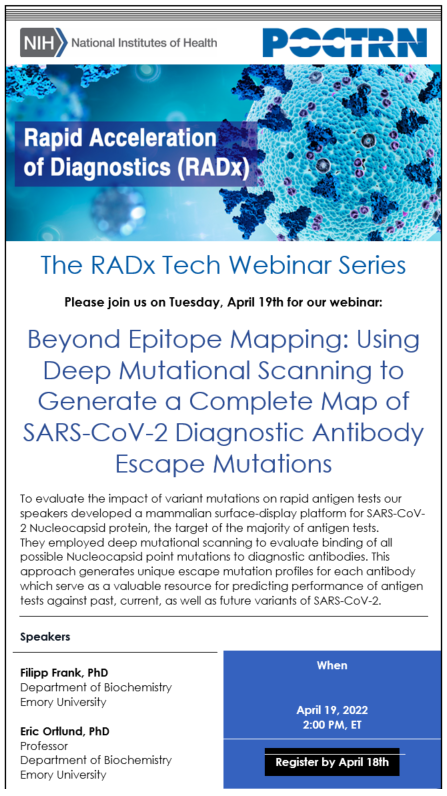 NIH National Institutes of Health

POCTRN

Rapid Acceleration of Diagnostics (RADx)

The RADx Tech Webinar Series

Please join us on Tuesday, April 19th for our webinar:

Beyond Epitope Mapping: Using Deep Mutational Scanning to Generate a Complete Map of SARS-CoV-2 Diagnostic Antibody Escape Mutations

To evaluate the impact of variant mutations on rapid antigen tests our speakers developed a mammalian surface-display platform for SARS-CoV-2 Nucleocapsid protein, the target of the majority of antigen tests. They employed deep mutational scanning to evaluate binding of all possible Nucleocapsid point mutations to diagnostic antibodies. This approach generates unique escape mutation profiles for each antibody which serve as a valuable resource for predicting performance of antigen tests against past, current, as well as future variants of SARS-CoV-2.

Speakers

Filipp Frank, PhD
Department of Biochemistry
Emory University

Eric Ortlund, PhD
Professor
Department of Biochemistry
Emory University

When

April 19, 2022
2:00 PM, ET

Register by April 18th